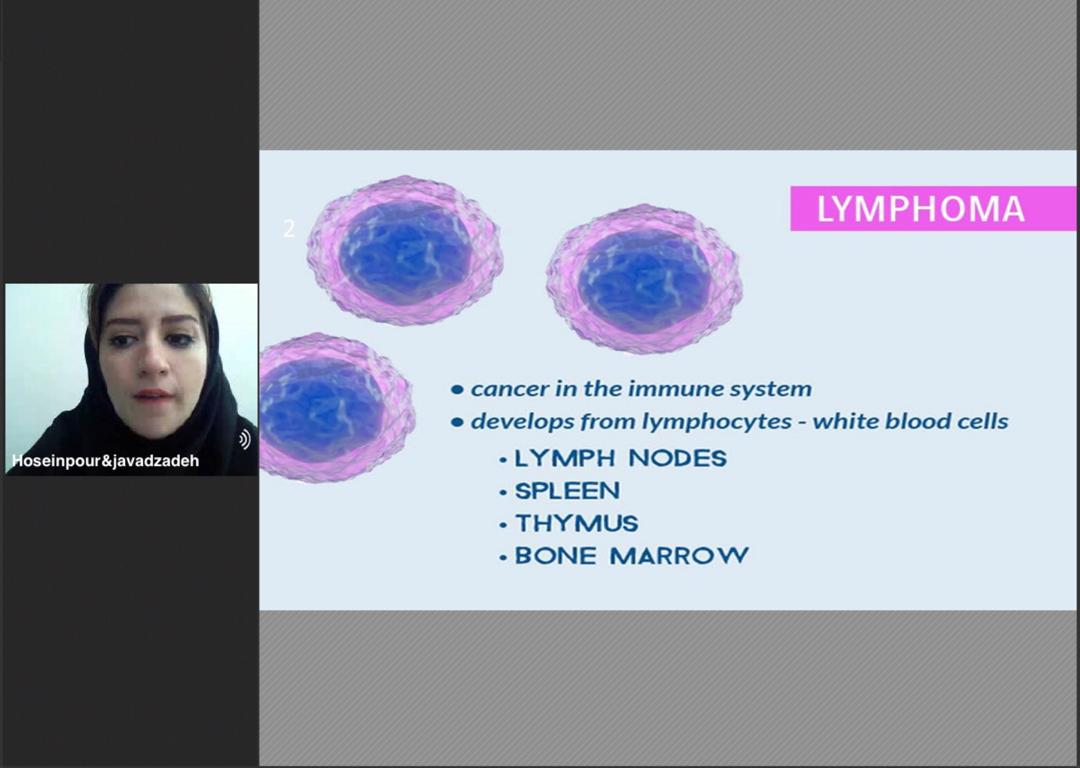 Hoseinpour&javadzadeh

2

LYMPHOMA

• cancer in the immune system
• develops from lymphocytes - white blood cells

• LYMPH NODES
• SPLEEN
• THYMUS
• BONE MARROW